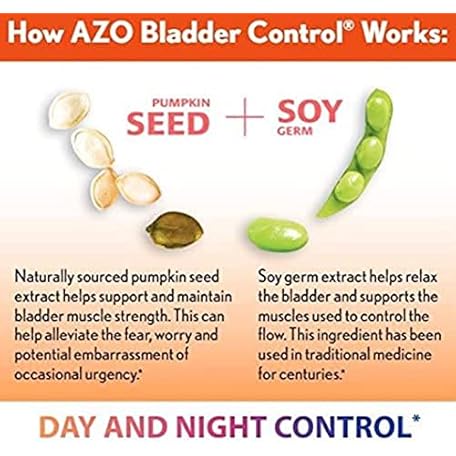 How AZO Bladder Control® Works:

PUMPKIN SEED + SOY GERM

Naturally sourced pumpkin seed extract helps support and maintain bladder muscle strength. This can help alleviate the fear, worry and potential embarrassment of occasional urgency.*

Soy germ extract helps relax the bladder and supports the muscles used to control the flow. This ingredient has been used in traditional medicine for centuries.*

DAY AND NIGHT CONTROL*